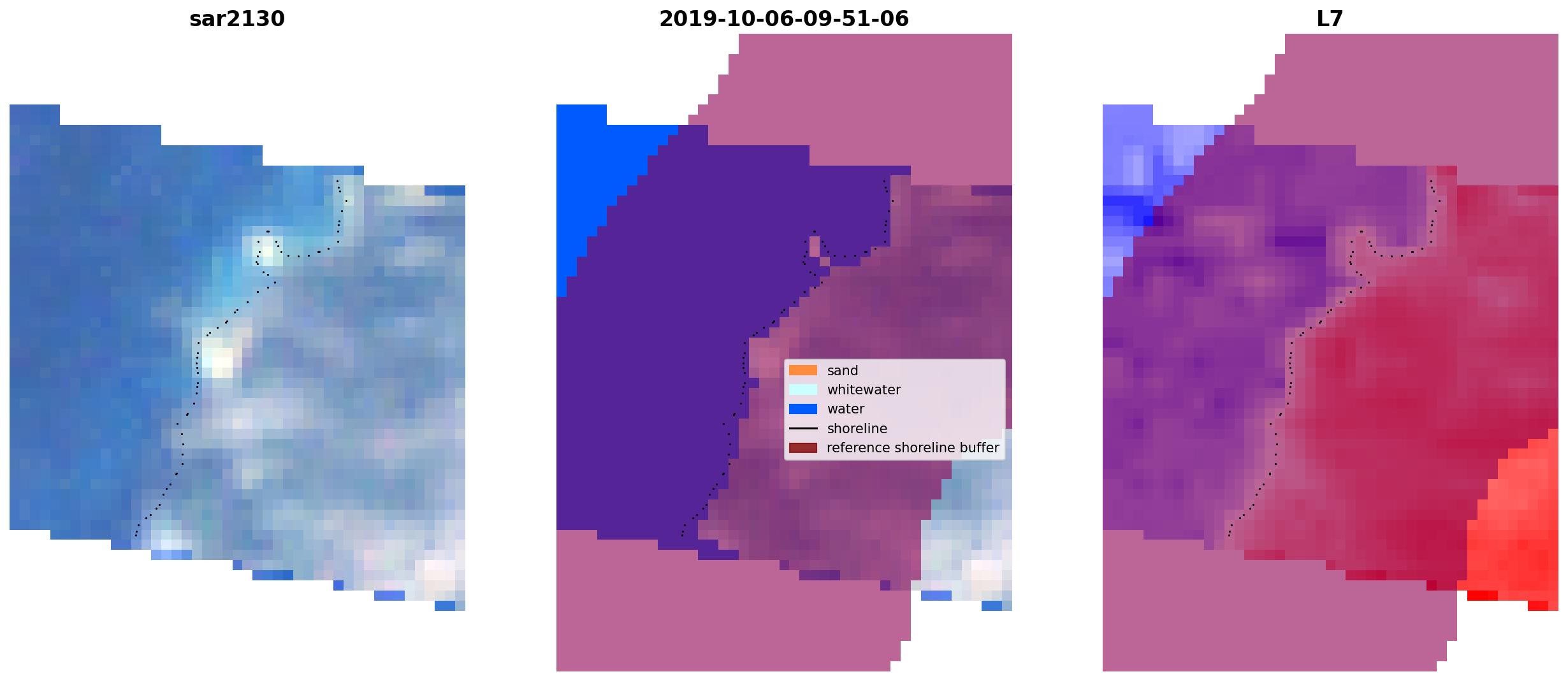 sar2130

2019-10-06-09-51-06

sand
whitewater
water
shoreline
reference shoreline buffer

L7